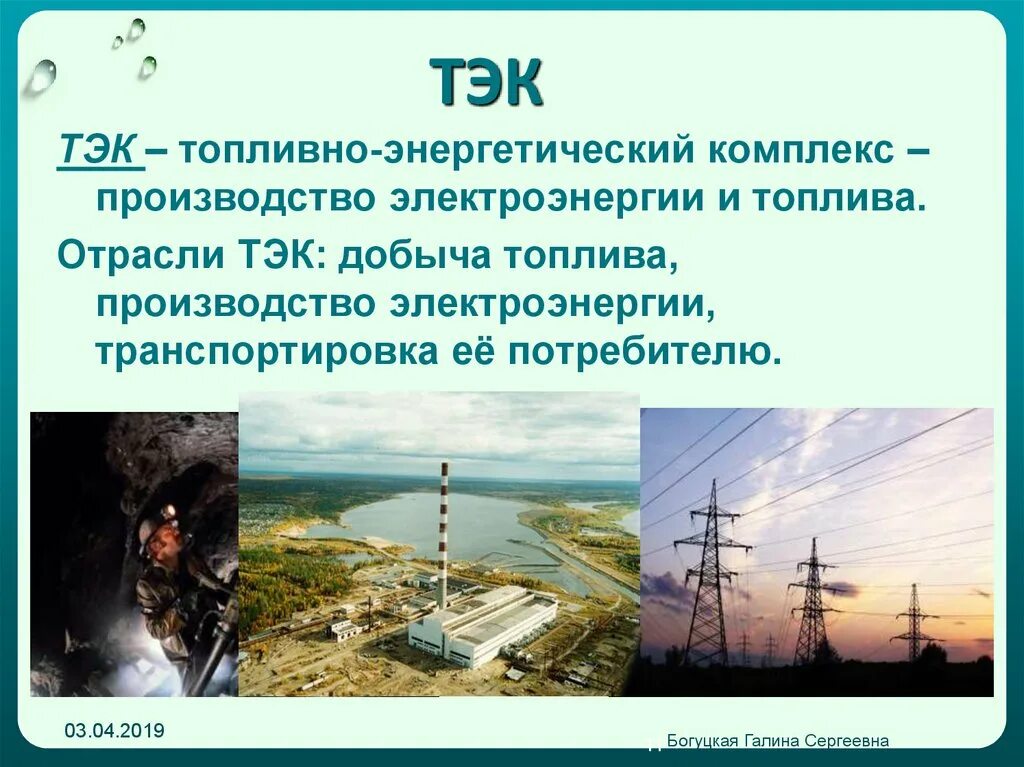 ТЭК

ТЭК – топливно-энергетический комплекс – производство электроэнергии и топлива.

Отрасли ТЭК: добыча топлива, производство электроэнергии, транспортировка её потребителю.

03.04.2019

Богуцкая Галина Сергеевна